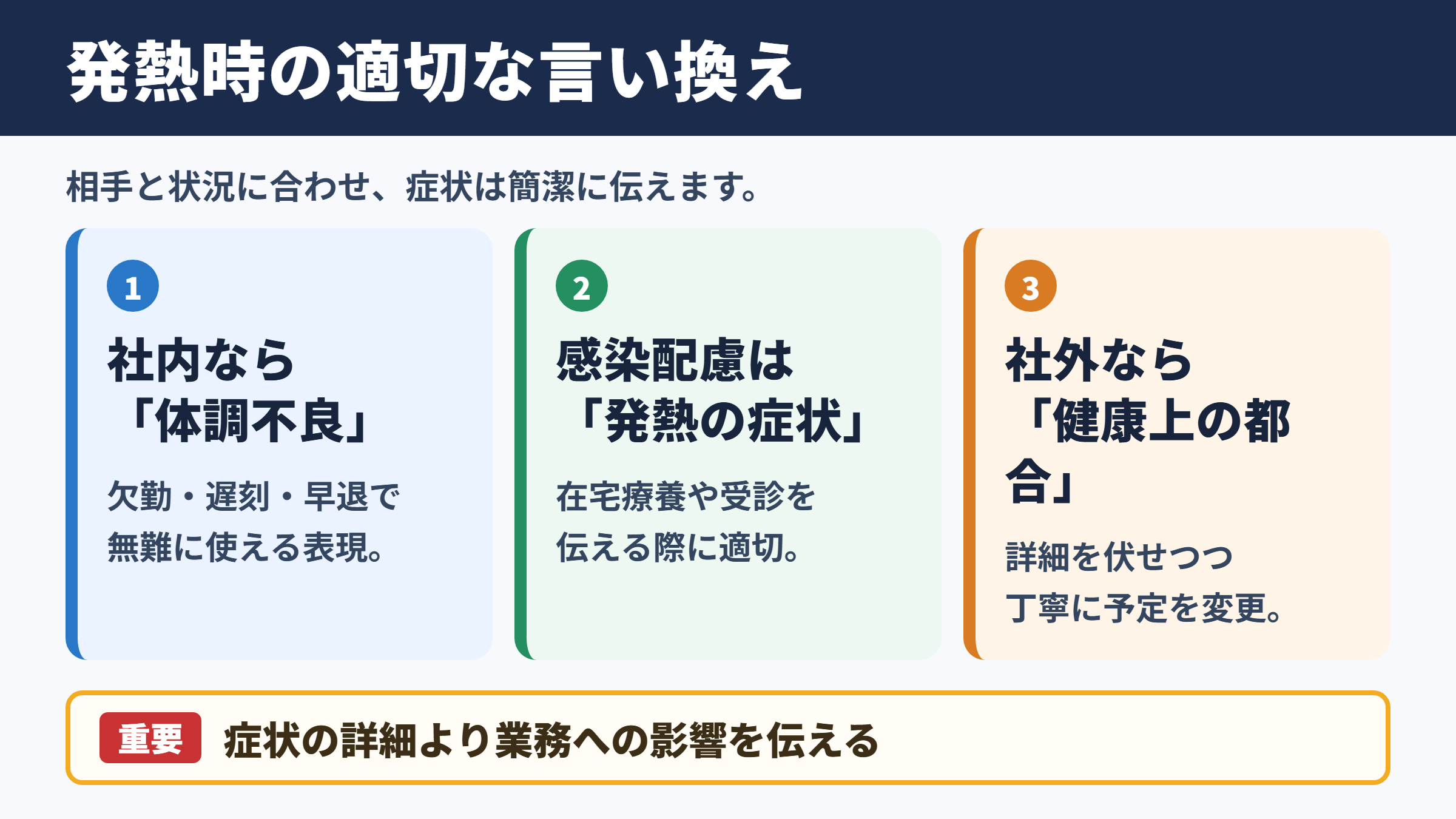 発熱時の適切な言い換え

相手と状況に合わせ、症状は簡潔に伝えます。

1

社内なら「体調不良」

欠勤・遅刻・早退で無難に使える表現。

2

感染配慮は「発熱の症状」

在宅療養や受診を伝える際に適切。

3

社外なら「健康上の都合」

詳細を伏せつつ丁寧に予定を変更。

重要 症状の詳細より業務への影響を伝える